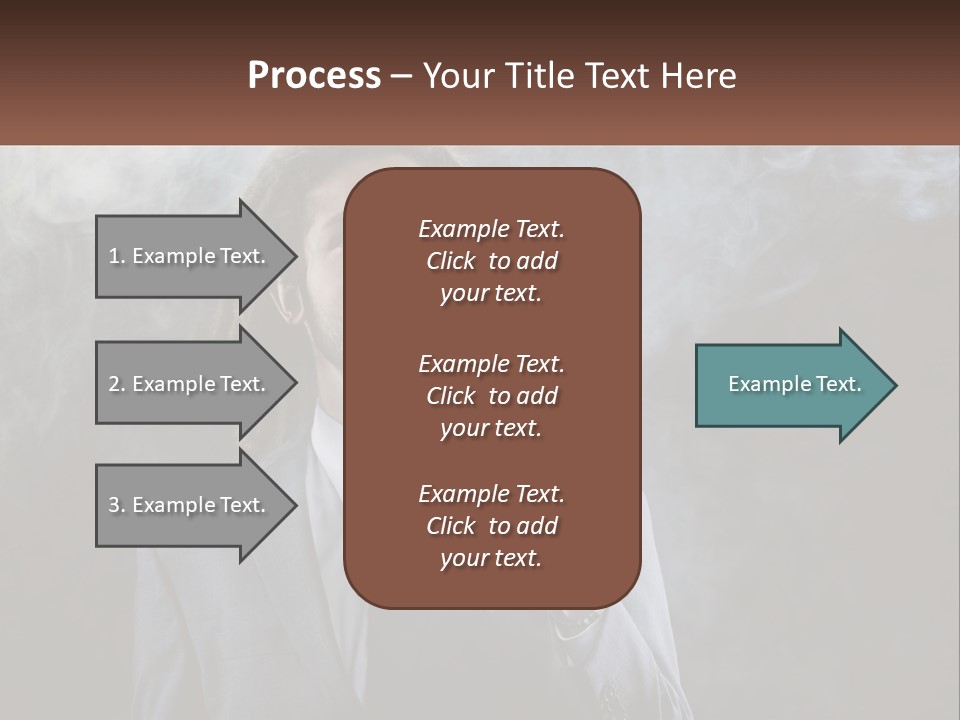 Process – Your Title Text Here

1. Example Text.

2. Example Text.

3. Example Text.

Example Text. Click to add your text.

Example Text. Click to add your text.

Example Text. Click to add your text.

Example Text.